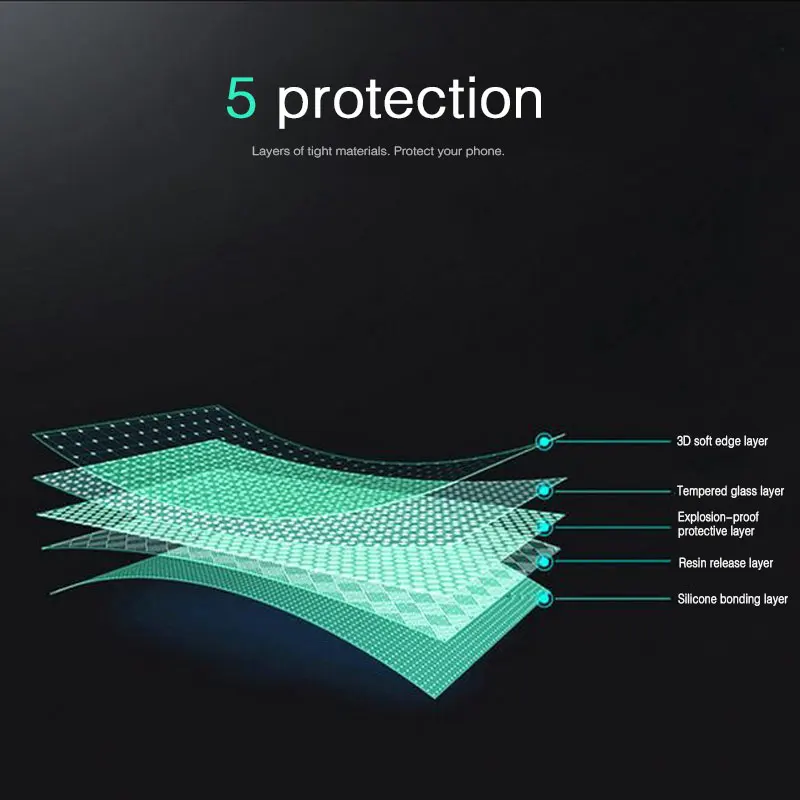 5 protection

Layers of tight materials. Protect your phone.

3D soft edge layer

Tempered glass layer

Explosion-proof protective layer

Resin release layer

Silicone bonding layer